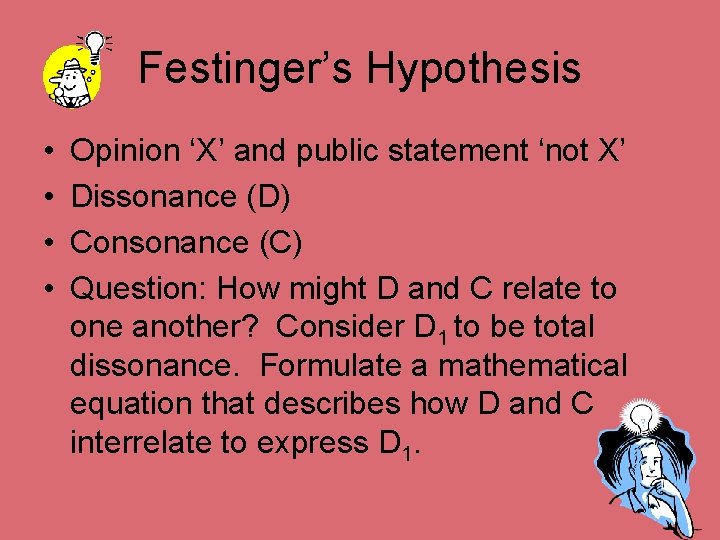 Festinger’s Hypothesis

• Opinion ‘X’ and public statement ‘not X’
• Dissonance (D)
• Consonance (C)
• Question: How might D and C relate to one another? Consider $D_1$ to be total dissonance. Formulate a mathematical equation that describes how D and C interrelate to express $D_1$.